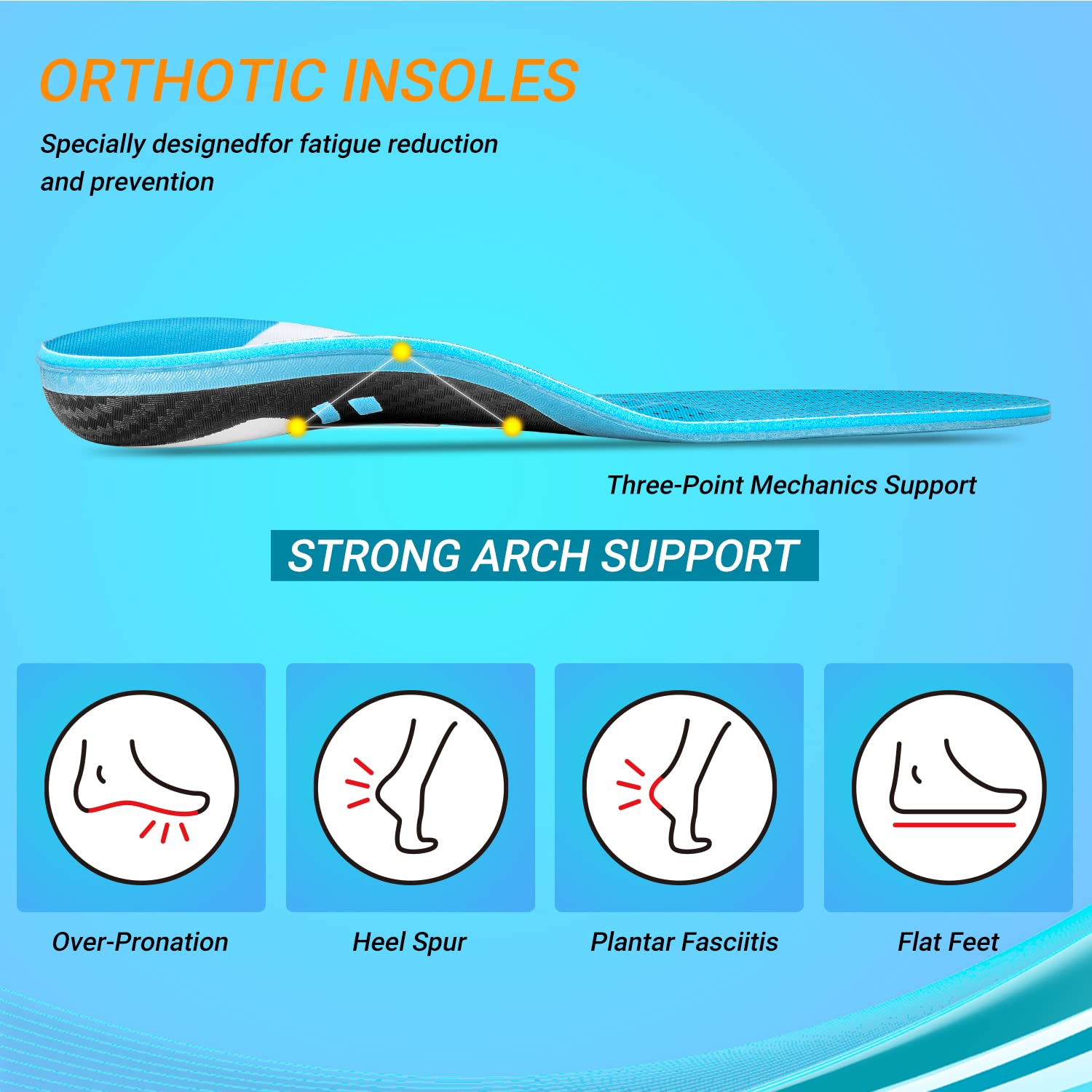 ORTHOTIC INSOLES

Specially designedfor fatigue reduction and prevention

Three-Point Mechanics Support

STRONG ARCH SUPPORT

Over-Pronation

Heel Spur

Plantar Fasciitis

Flat Feet